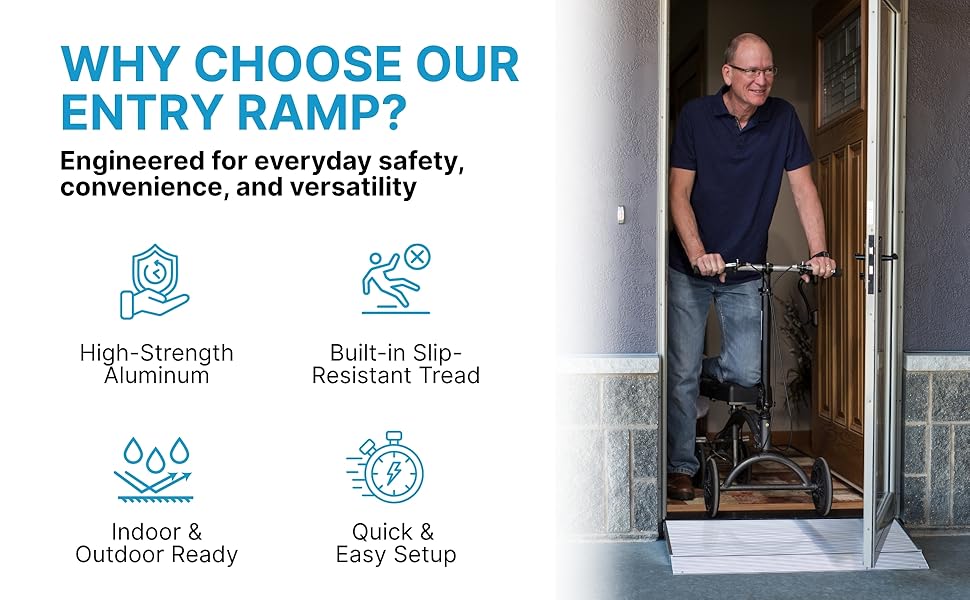 WHY CHOOSE OUR ENTRY RAMP?

Engineered for everyday safety, convenience, and versatility

High-Strength Aluminum

Built-in Slip-Resistant Tread

Indoor & Outdoor Ready

Quick & Easy Setup